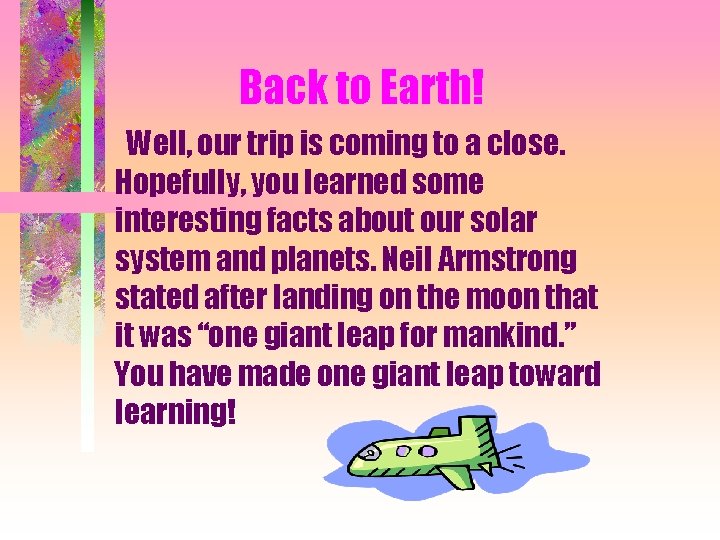 Back to Earth!

Well, our trip is coming to a close. Hopefully, you learned some interesting facts about our solar system and planets. Neil Armstrong stated after landing on the moon that it was “one giant leap for mankind.” You have made one giant leap toward learning!